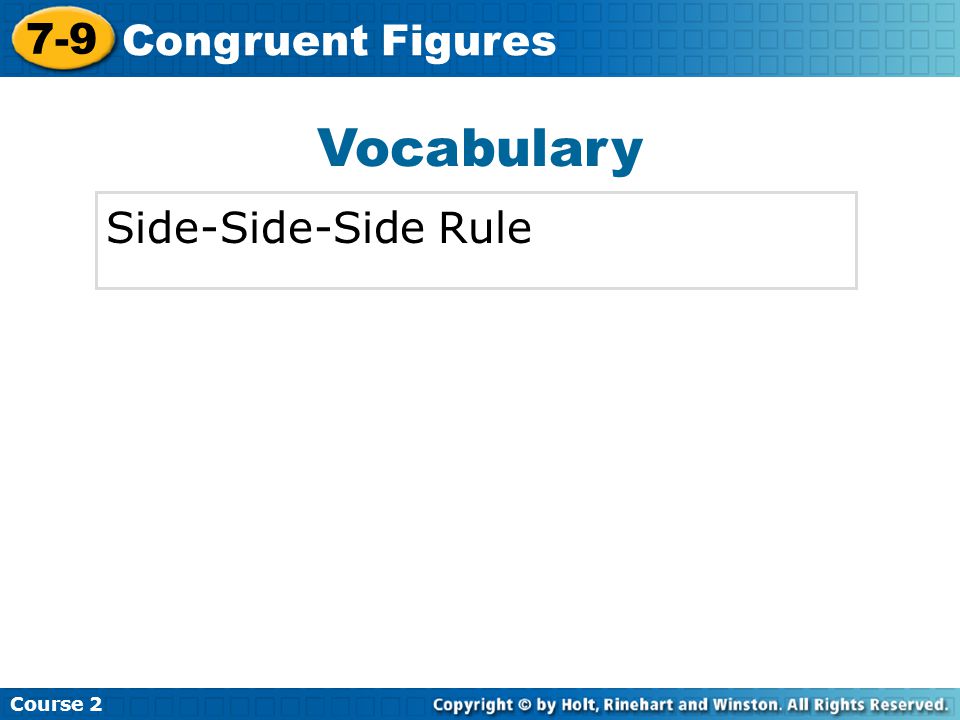 7-9 Congruent Figures

Vocabulary

Side-Side-Side Rule

Course 2

Copyright © by Holt, Rinehart and Winston. All Rights Reserved.